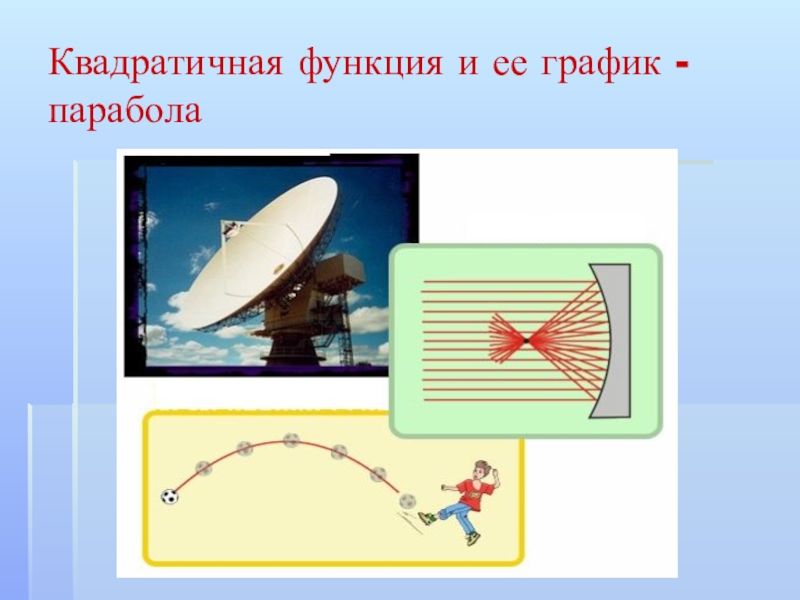 Квадратичная функция и ее график - парабола